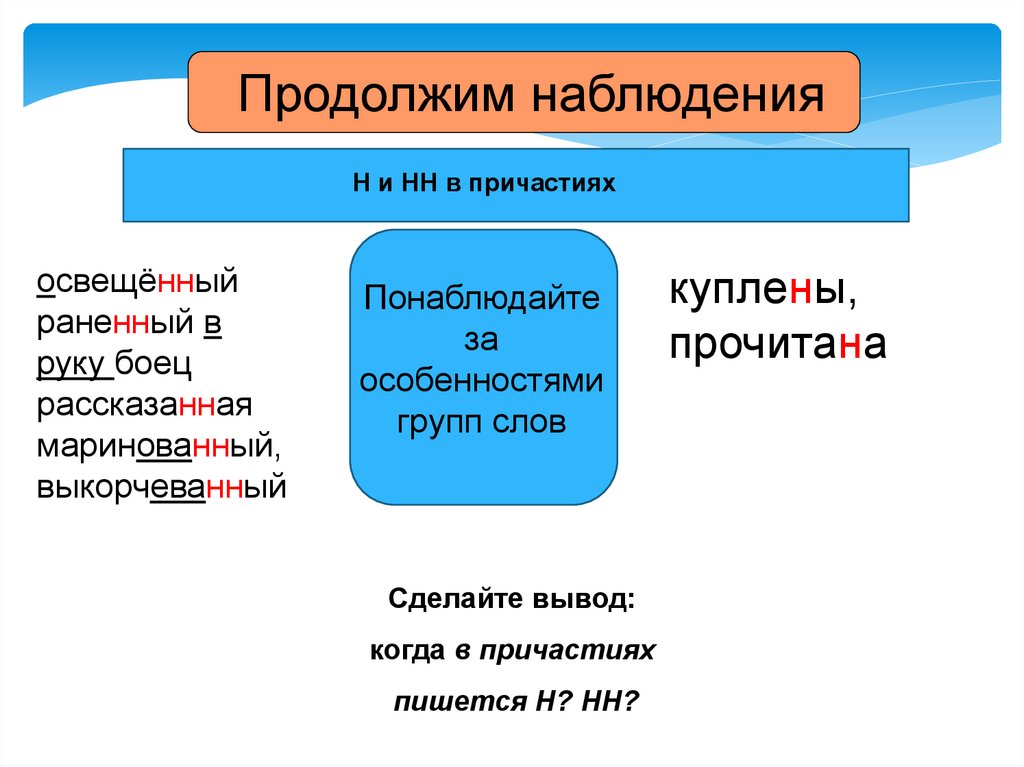 Продолжим наблюдения

Н и НН в причастиях

освещённый
раненный в руку боец
рассказанная
маринованный,
выкорчеванный

Понаблюдайте за особенностями групп слов

куплены,
прочитана

Сделайте вывод:
когда в причастиях
пишется Н? НН?